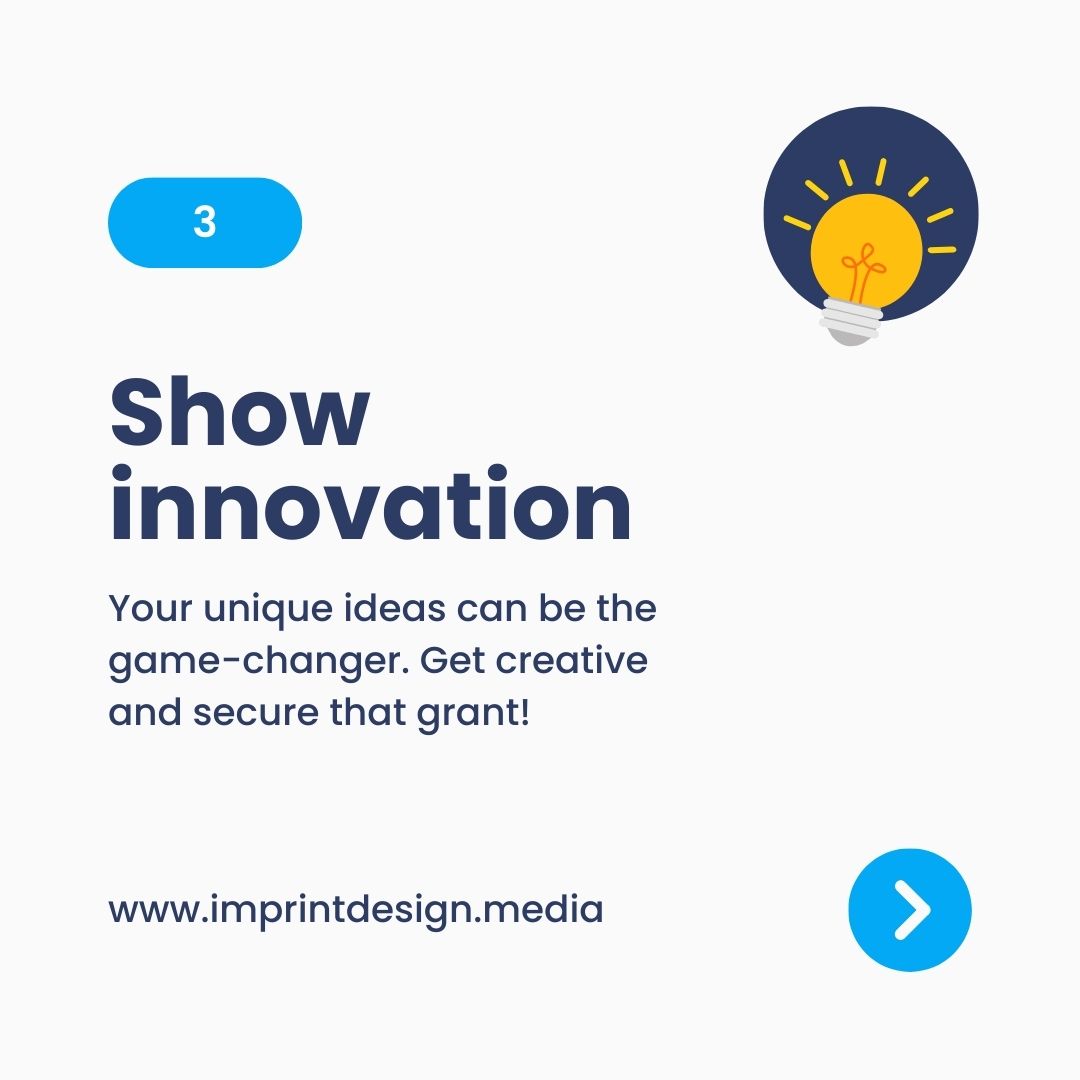 3

Show innovation

Your unique ideas can be the game-changer. Get creative and secure that grant!

www.imprintdesign.media